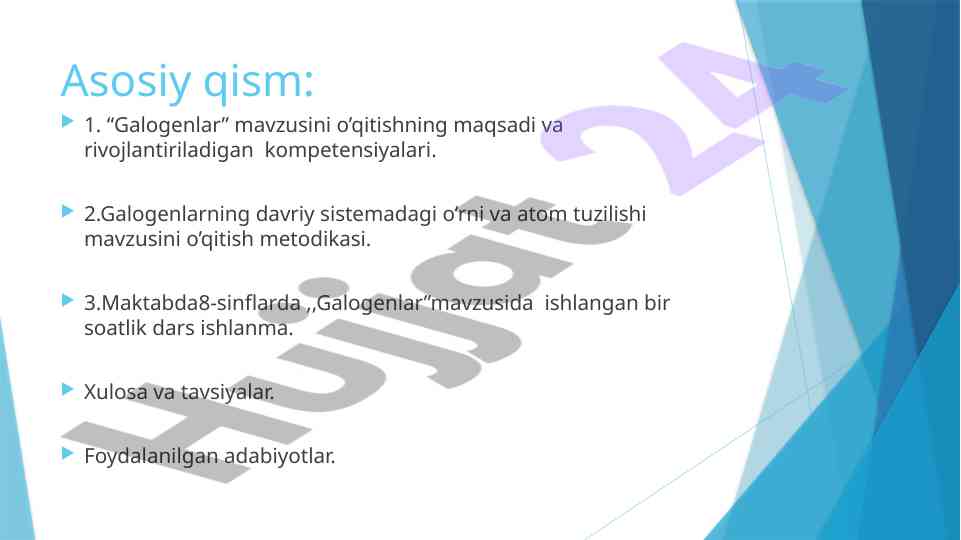 Asosiy qism:

1. “Galogenlar” mavzusini o‘qitishning maqsadi va rivojlantiriladigan kompetensiyalari.

2.Galogenlarning davriy sistemadagi o‘rni va atom tuzilishi mavzusini o‘qitish metodikasi.

3.Maktabda8-sinflarda ,,Galogenlar”mavzusida ishlangan bir soatlik dars ishlanma.

Xulosa va tavsiyalar.

Foydalanilgan adabiyotlar.

Hujjat 24